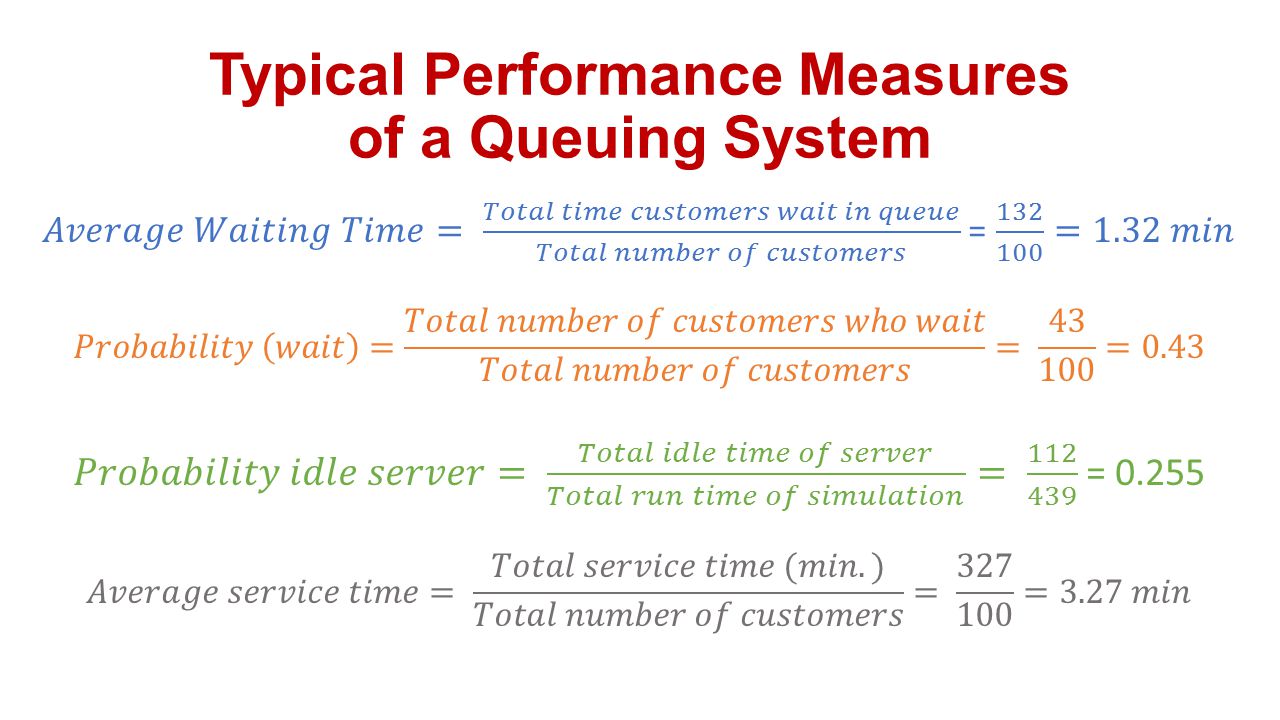 Typical Performance Measures of a Queuing System

$Average\ Waiting\ Time = \frac{Total\ time\ customers\ wait\ in\ queue}{Total\ number\ of\ customers} = \frac{132}{100} = 1.32\ min$

$Probability\ (wait) = \frac{Total\ number\ of\ customers\ who\ wait}{Total\ number\ of\ customers} = \frac{43}{100} = 0.43$

$Probability\ idle\ server = \frac{Total\ idle\ time\ of\ server}{Total\ run\ time\ of\ simulation} = \frac{112}{439} = 0.255$

$Average\ service\ time = \frac{Total\ service\ time\ (min.)}{Total\ number\ of\ customers} = \frac{327}{100} = 3.27\ min$